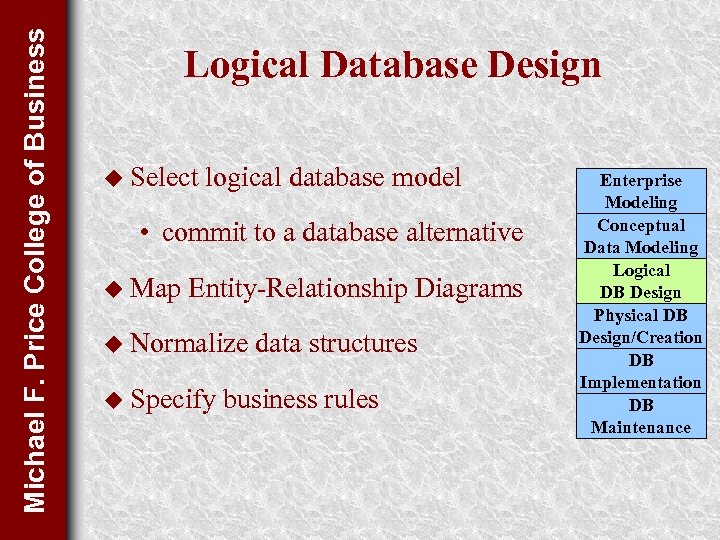 Michael F. Price College of Business

Logical Database Design

◆ Select logical database model

• commit to a database alternative

◆ Map Entity-Relationship Diagrams

◆ Normalize data structures

◆ Specify business rules

Enterprise Modeling

Conceptual Data Modeling

Logical DB Design

Physical DB Design/Creation

DB Implementation

DB Maintenance